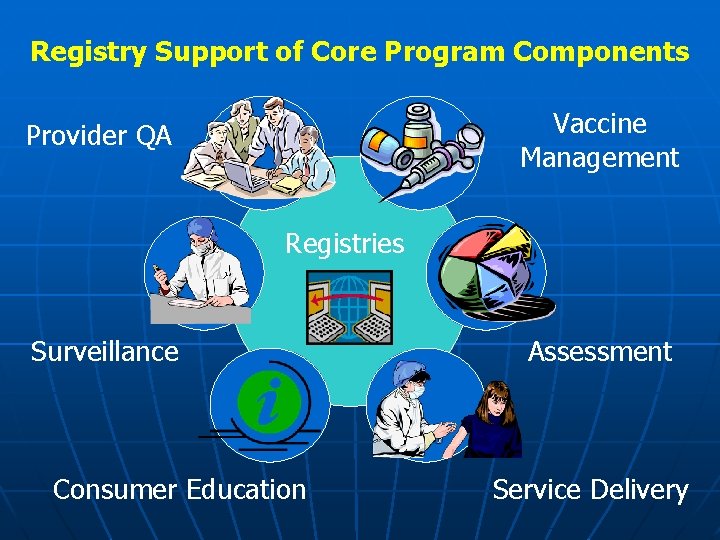 Registry Support of Core Program Components

Provider QA

Vaccine Management

Registries

Surveillance

Assessment

i

Consumer Education

Service Delivery